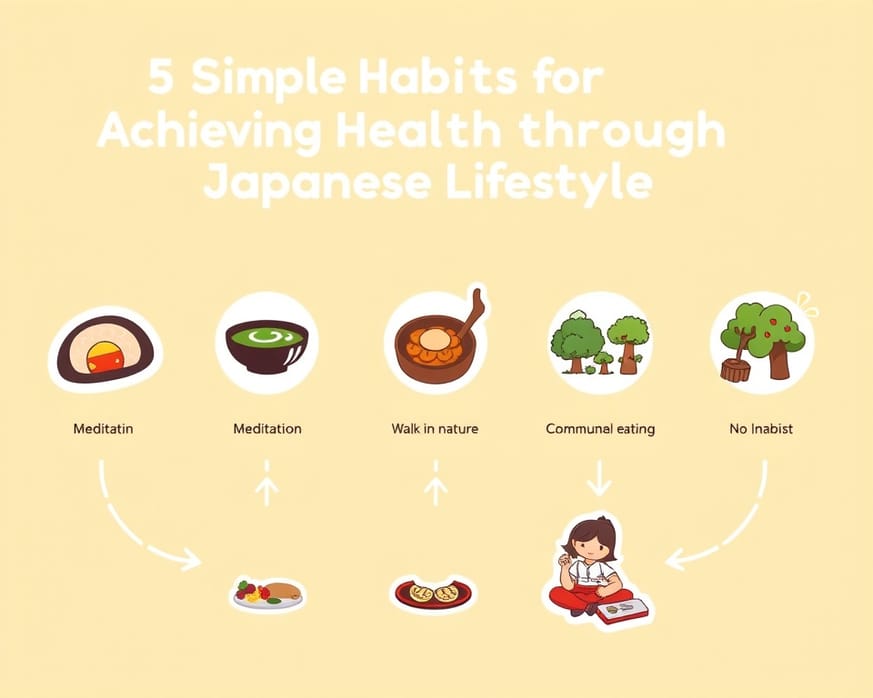 5 Simple Habits for Achieving Health through Japanese Lifestyle

Meditatin

Meditation

Walk in nature

Communal eating

No Inabist